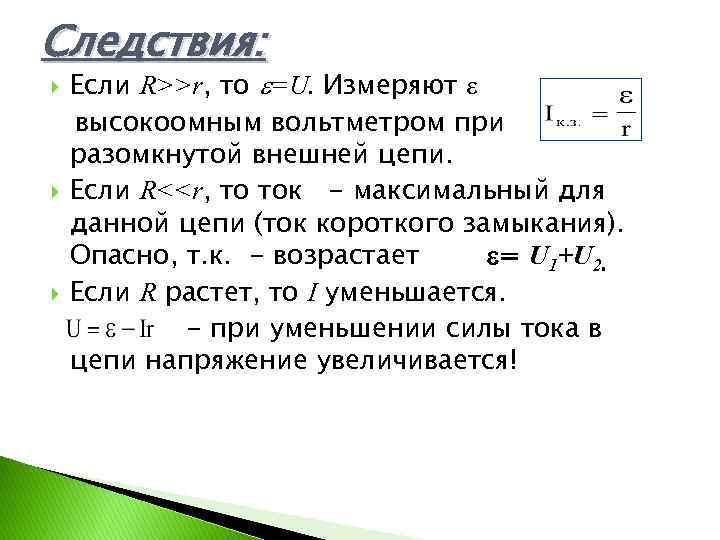 Следствия:

Если $R>>r$, то $\varepsilon=U$. Измеряют $\varepsilon$ высокоомным вольтметром при разомкнутой внешней цепи.

$I_{к.з.} = \frac{\varepsilon}{r}$

Если $R<<r$, то ток – максимальный для данной цепи (ток короткого замыкания). Опасно, т.к. – возрастает $\varepsilon= U_1+U_2$.

Если $R$ растет, то $I$ уменьшается.

$U = \varepsilon - Ir$ – при уменьшении силы тока в цепи напряжение увеличивается!